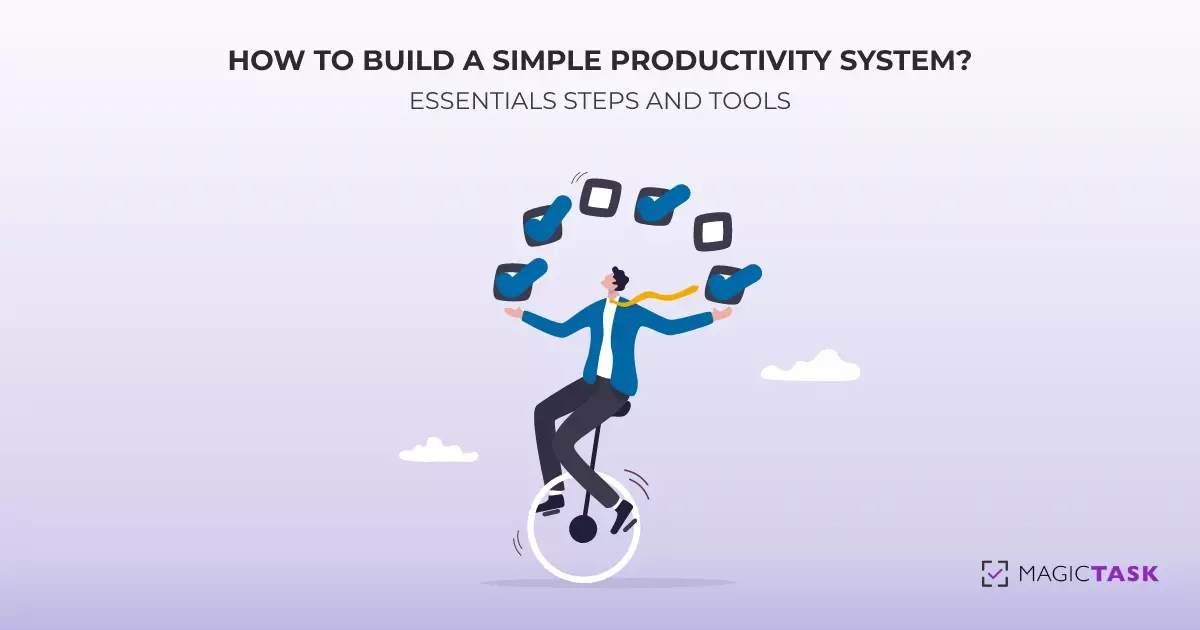 HOW TO BUILD A SIMPLE PRODUCTIVITY SYSTEM?
ESSENTIALS STEPS AND TOOLS

MAGICTASK